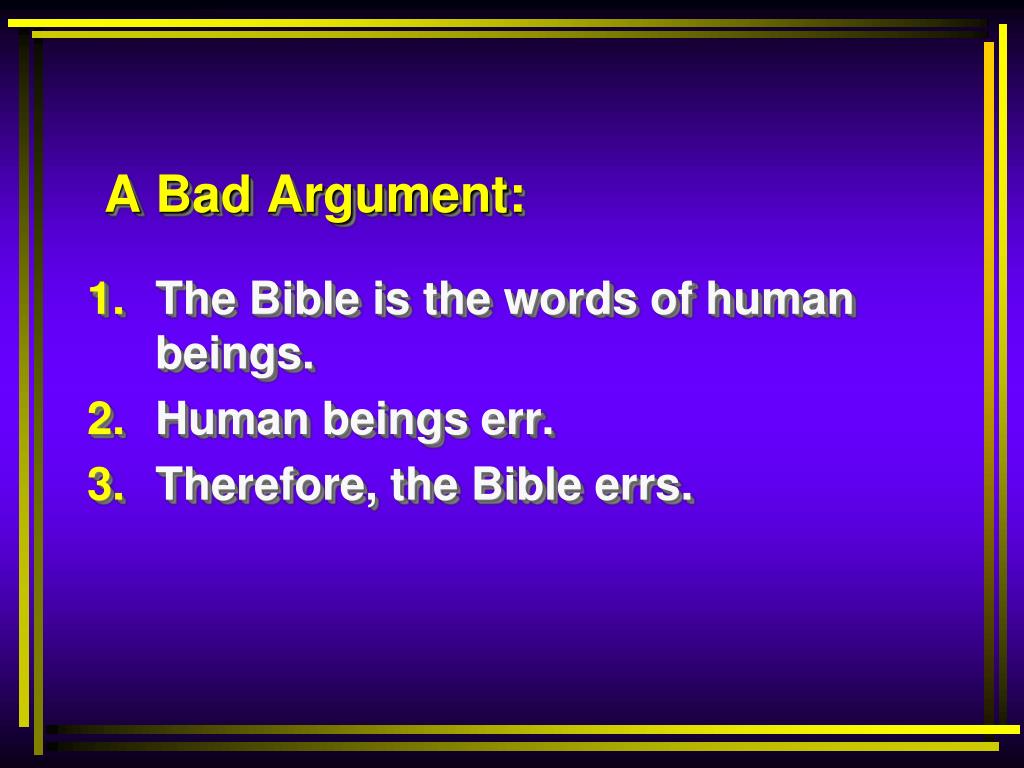 A Bad Argument:

1. The Bible is the words of human beings.
2. Human beings err.
3. Therefore, the Bible errs.